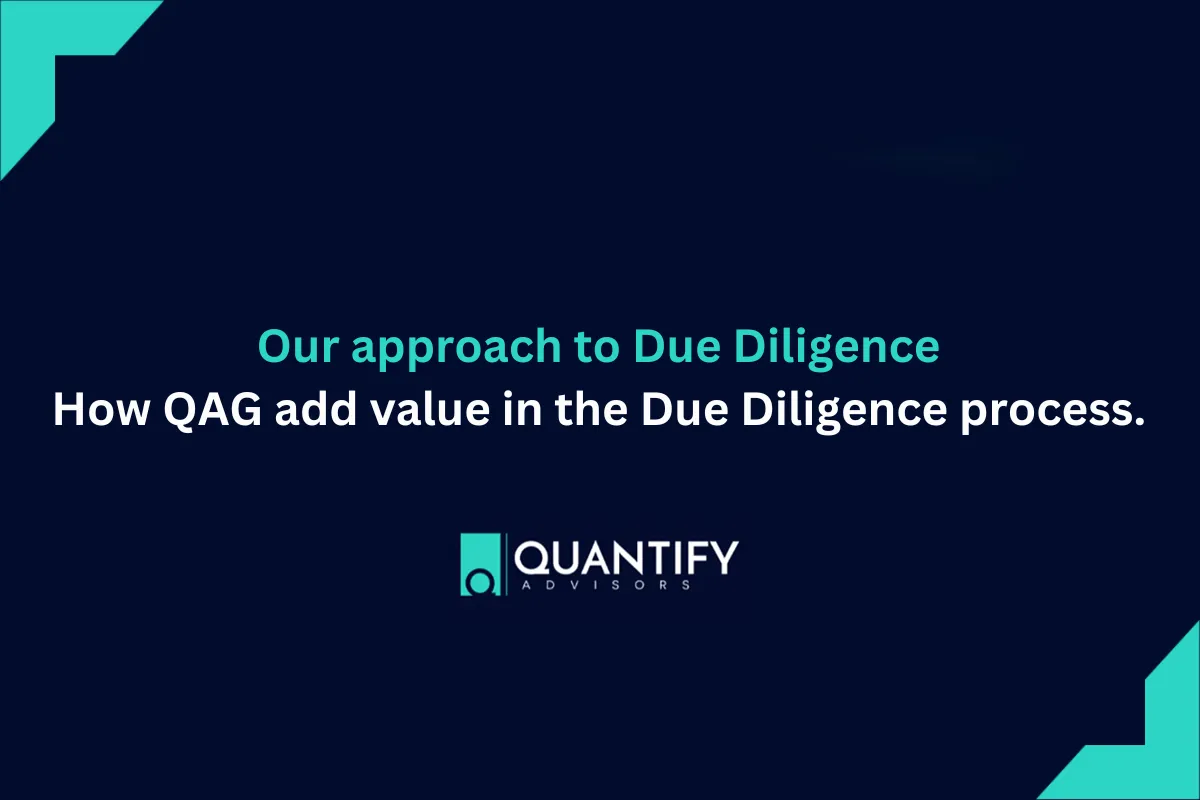 Our approach to Due Diligence
How QAG add value in the Due Diligence process.

QUANTIFY
ADVISORS